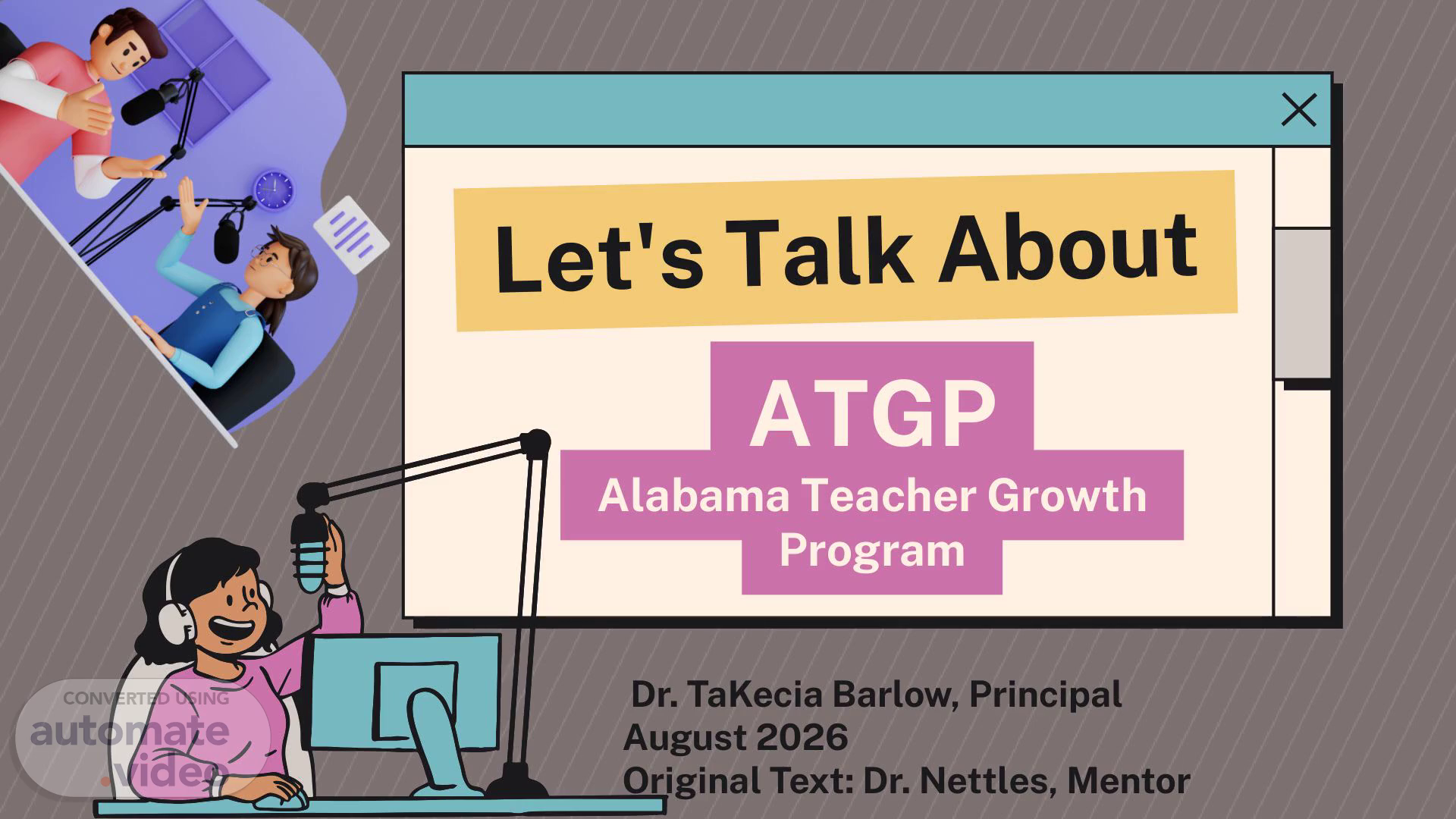 Let's Talk About

ATGP

Alabama Teacher Growth Program

Dr. TaKecia Barlow, Principal
August 2026
Original Text: Dr. Nettles, Mentor

CONVERTED USING
automate.video